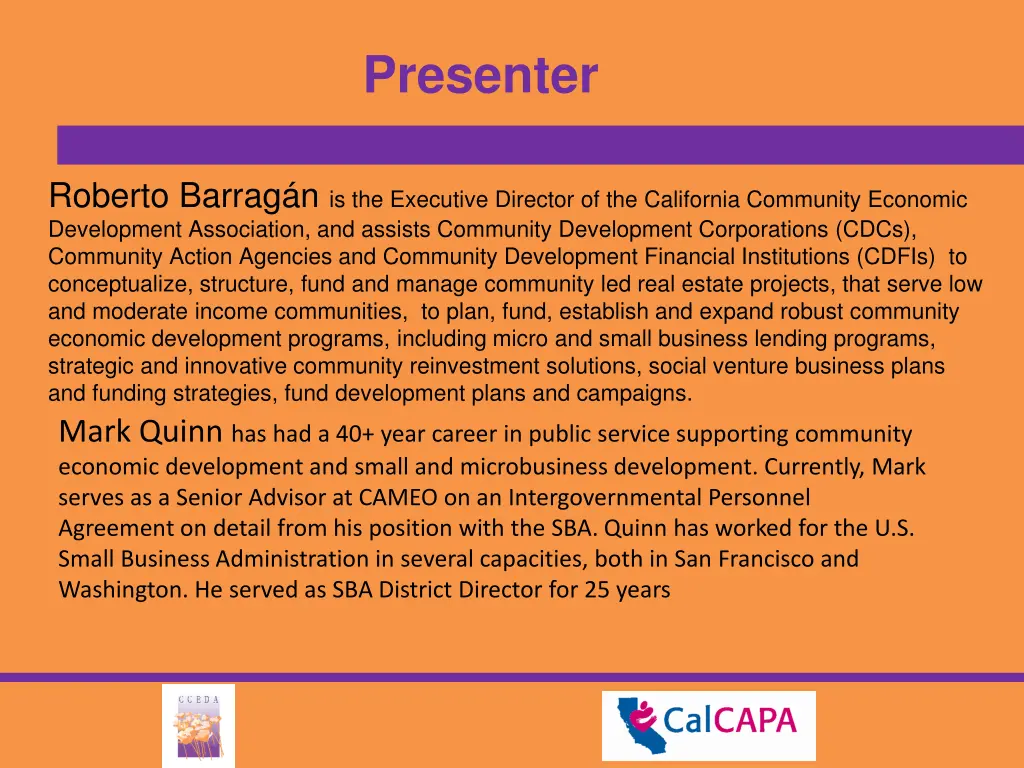 Presenter

Roberto Barragán is the Executive Director of the California Community Economic Development Association, and assists Community Development Corporations (CDCs), Community Action Agencies and Community Development Financial Institutions (CDFIs) to conceptualize, structure, fund and manage community led real estate projects, that serve low and moderate income communities, to plan, fund, establish and expand robust community economic development programs, including micro and small business lending programs, strategic and innovative community reinvestment solutions, social venture business plans and funding strategies, fund development plans and campaigns.

Mark Quinn has had a 40+ year career in public service supporting community economic development and small and microbusiness development. Currently, Mark serves as a Senior Advisor at CAMEO on an Intergovernmental Personnel Agreement on detail from his position with the SBA. Quinn has worked for the U.S. Small Business Administration in several capacities, both in San Francisco and Washington. He served as SBA District Director for 25 years

CCEDA

CalCAPA